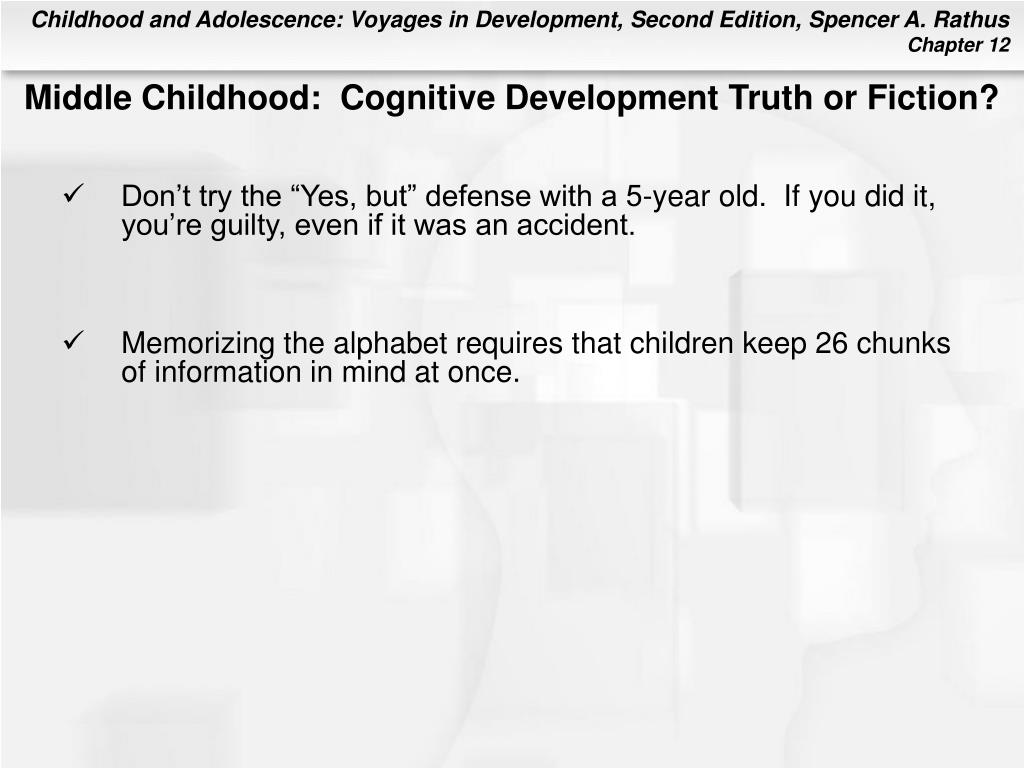 Childhood and Adolescence: Voyages in Development, Second Edition, Spencer A. Rathus
Chapter 12

Middle Childhood: Cognitive Development Truth or Fiction?

✓ Don’t try the “Yes, but” defense with a 5-year old. If you did it, you’re guilty, even if it was an accident.

✓ Memorizing the alphabet requires that children keep 26 chunks of information in mind at once.